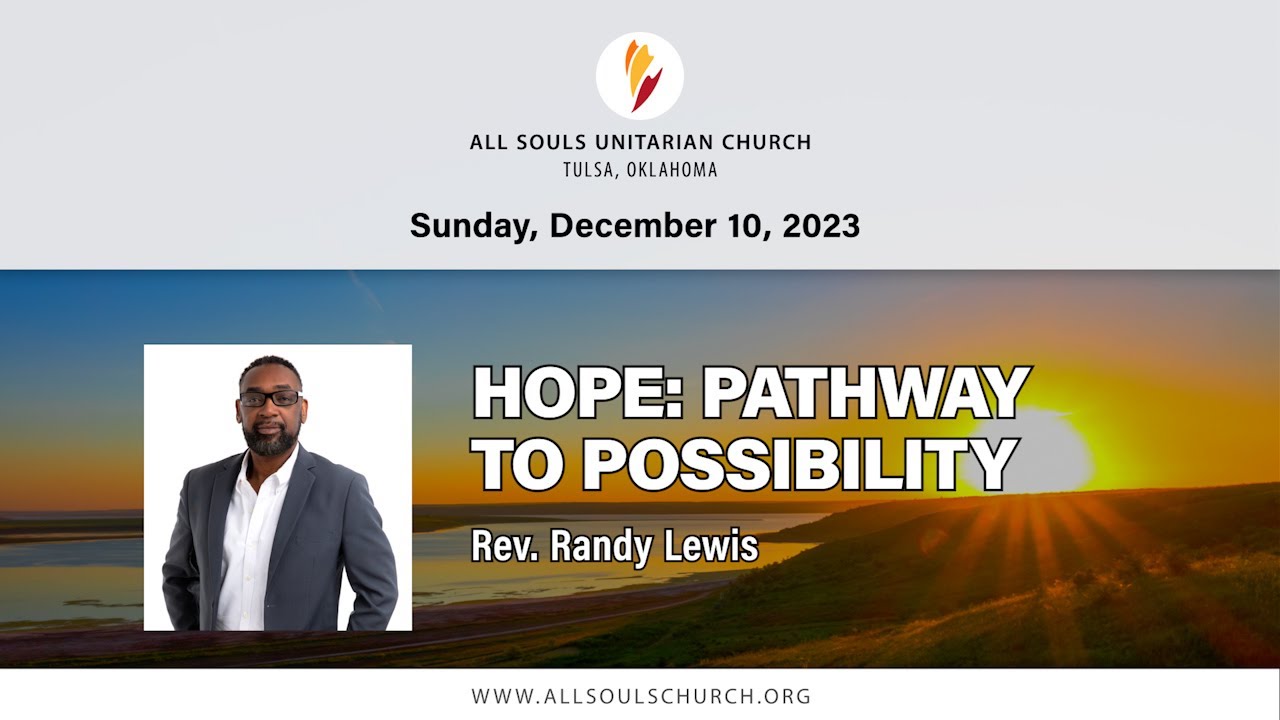 ALL SOULS UNITARIAN CHURCH
TULSA, OKLAHOMA

Sunday, December 10, 2023

HOPE: PATHWAY TO POSSIBILITY

Rev. Randy Lewis

WWW.ALLSOULSCHURCH.ORG